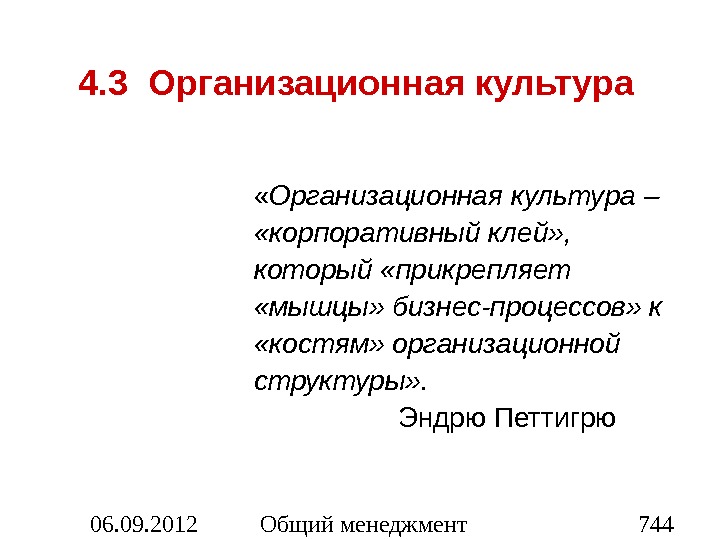 4.3 Организационная культура

«Организационная культура – «корпоративный клей», который «прикрепляет «мышцы» бизнес-процессов» к «костям» организационной структуры».

Эндрю Петтигрю

06.09.2012 Общий менеджмент 744